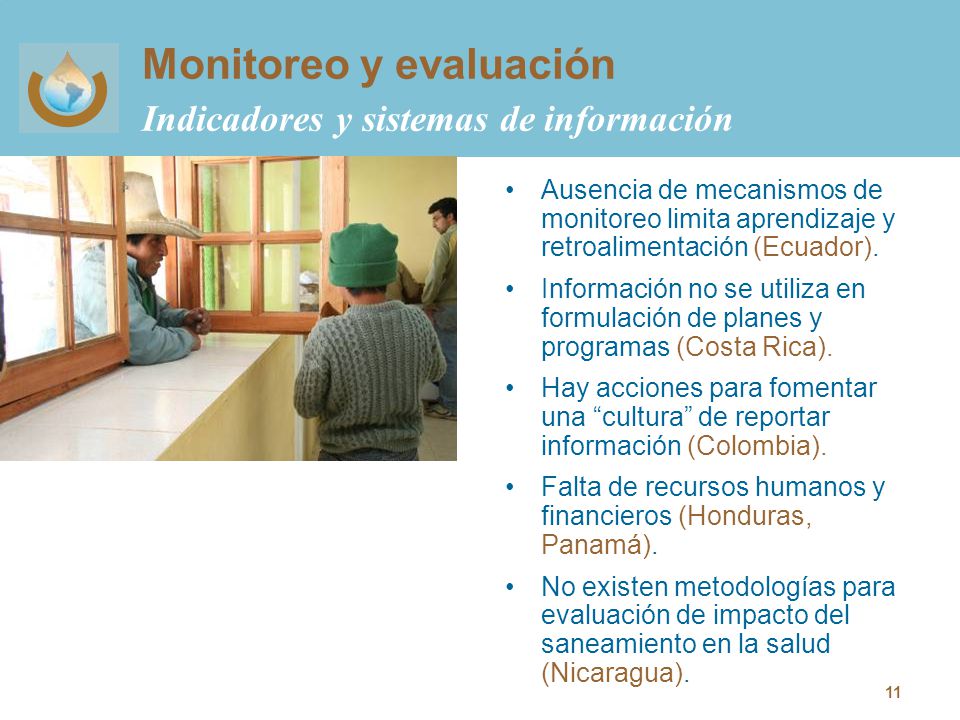 Monitoreo y evaluación
Indicadores y sistemas de información

• Ausencia de mecanismos de monitoreo limita aprendizaje y retroalimentación (Ecuador).
• Información no se utiliza en formulación de planes y programas (Costa Rica).
• Hay acciones para fomentar una “cultura” de reportar información (Colombia).
• Falta de recursos humanos y financieros (Honduras, Panamá).
• No existen metodologías para evaluación de impacto del saneamiento en la salud (Nicaragua).

11